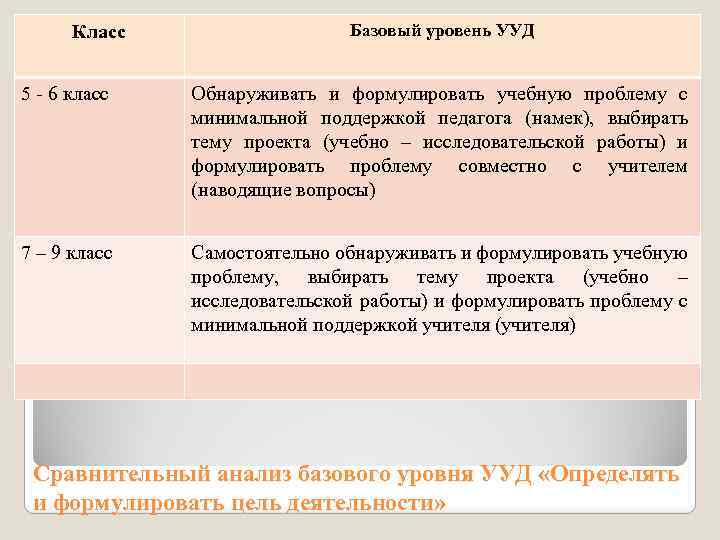 | Класс | Базовый уровень УУД |
|---|---|
| 5 - 6 класс | Обнаруживать и формулировать учебную проблему с минимальной поддержкой педагога (намек), выбирать тему проекта (учебно – исследовательской работы) и формулировать проблему совместно с учителем (наводящие вопросы) |
| 7 – 9 класс | Самостоятельно обнаруживать и формулировать учебную проблему, выбирать тему проекта (учебно – исследовательской работы) и формулировать проблему с минимальной поддержкой учителя (учителя) |
| | |

Сравнительный анализ базового уровня УУД «Определять и формулировать цель деятельности»